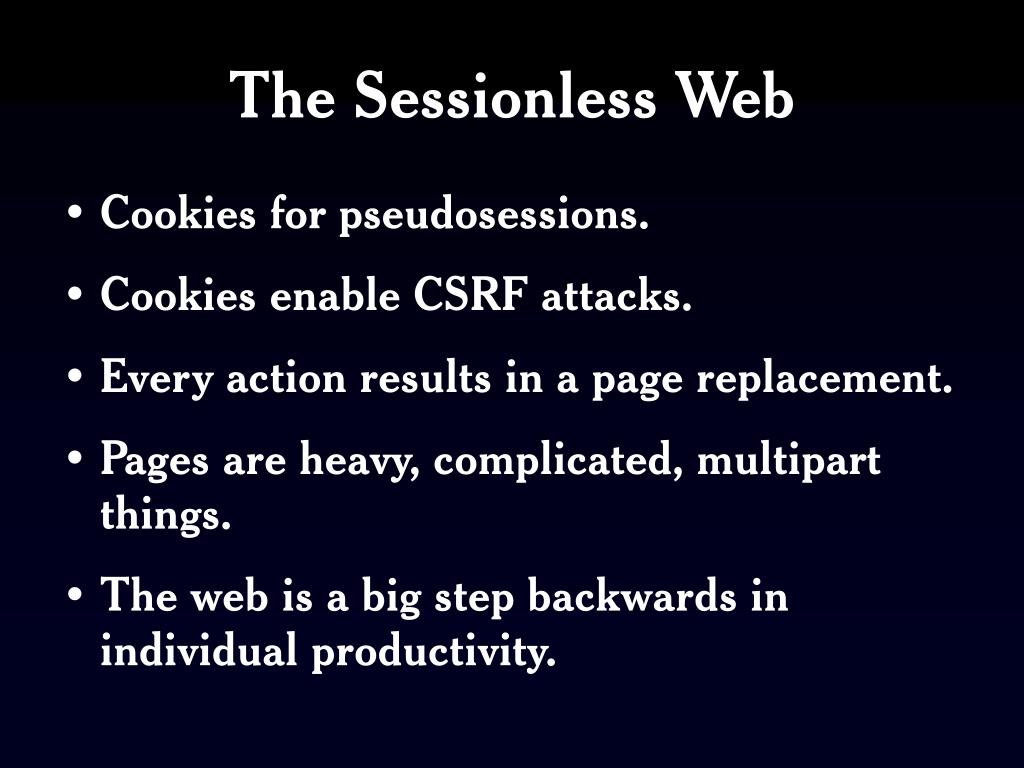 The Sessionless Web

• Cookies for pseudosessions.

• Cookies enable CSRF attacks.

• Every action results in a page replacement.

• Pages are heavy, complicated, multipart things.

• The web is a big step backwards in individual productivity.